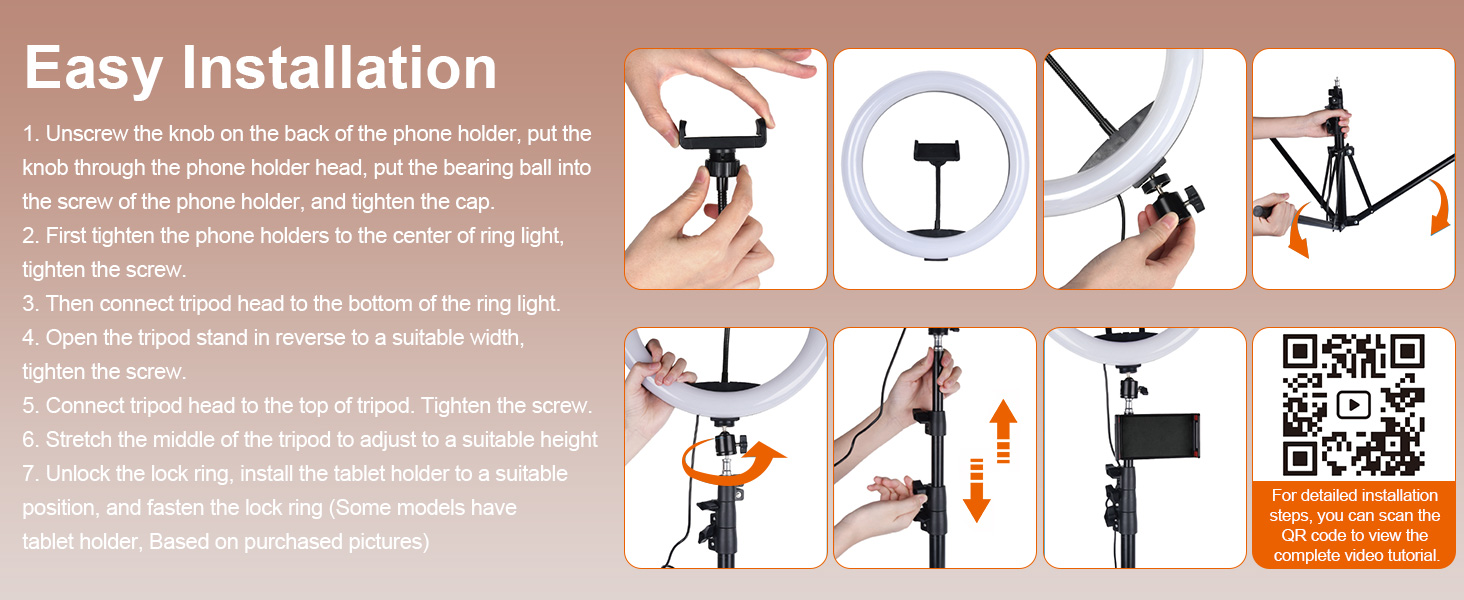 Easy Installation

1. Unscrew the knob on the back of the phone holder, put the knob through the phone holder head, put the bearing ball into the screw of the phone holder, and tighten the cap.
2. First tighten the phone holders to the center of ring light, tighten the screw.
3. Then connect tripod head to the bottom of the ring light.
4. Open the tripod stand in reverse to a suitable width, tighten the screw.
5. Connect tripod head to the top of tripod. Tighten the screw.
6. Stretch the middle of the tripod to adjust to a suitable height
7. Unlock the lock ring, install the tablet holder to a suitable position, and fasten the lock ring (Some models have tablet holder, Based on purchased pictures)

For detailed installation steps, you can scan the QR code to view the complete video tutorial.